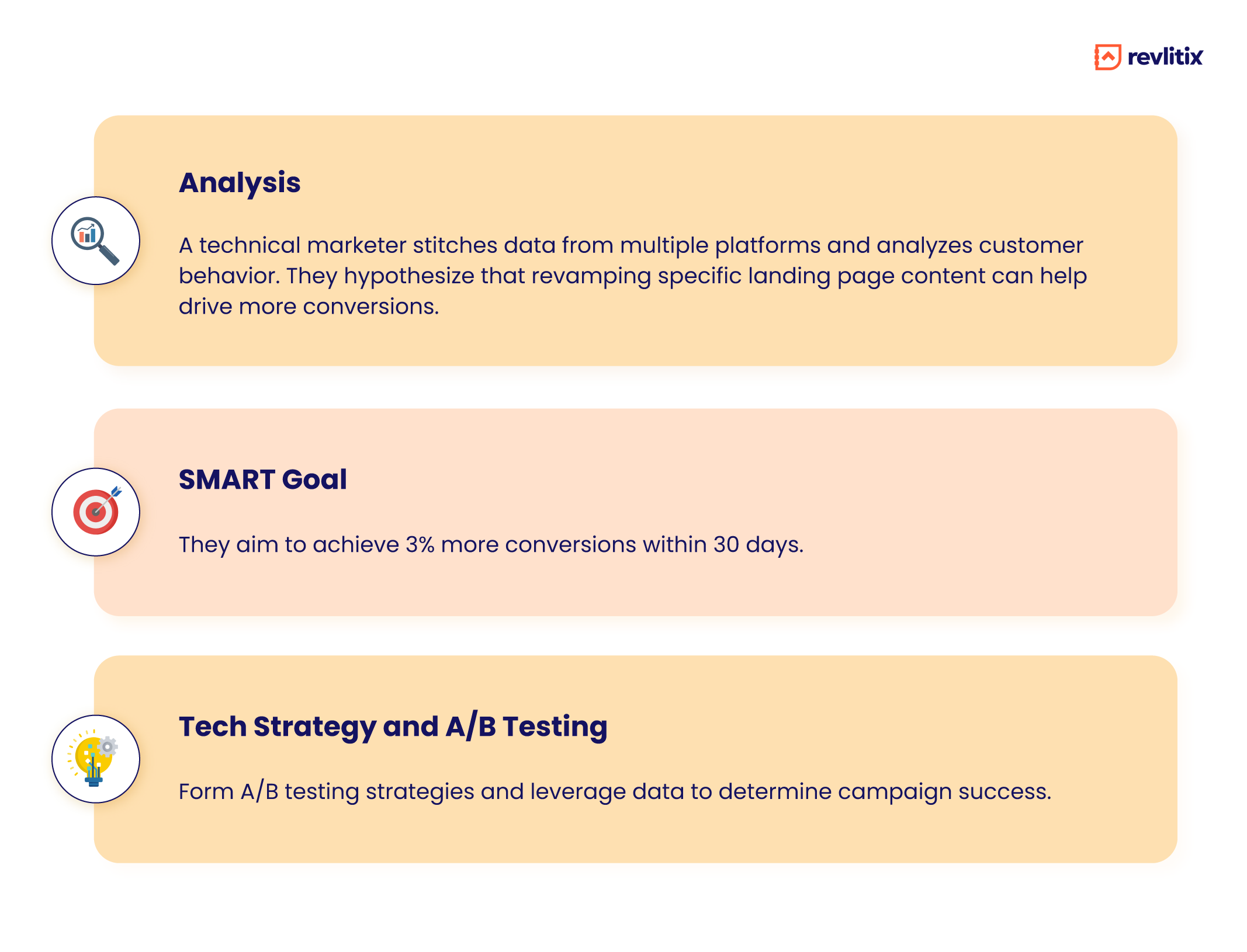 revlitix

Analysis

A technical marketer stitches data from multiple platforms and analyzes customer behavior. They hypothesize that revamping specific landing page content can help drive more conversions.

SMART Goal

They aim to achieve 3% more conversions within 30 days.

Tech Strategy and A/B Testing

Form A/B testing strategies and leverage data to determine campaign success.